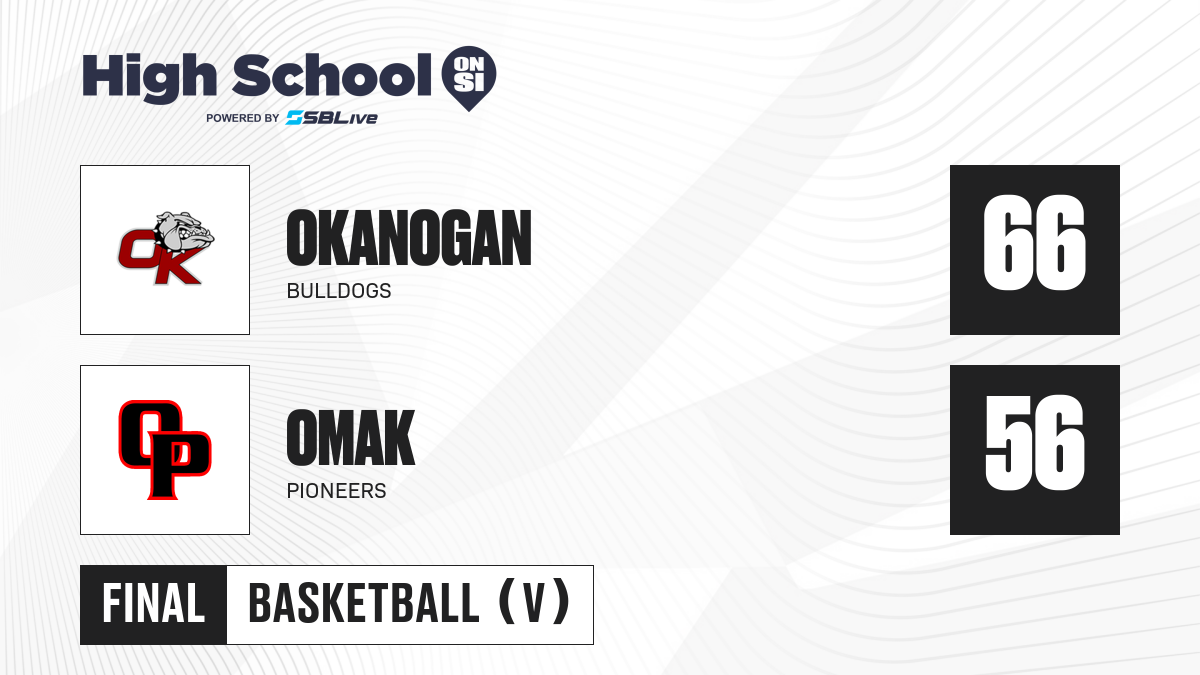 High School ON SI
POWERED BY SBLive

OK

OKANOGAN
BULLDOGS

66

OP

OMAK
PIONEERS

56

FINAL
BASKETBALL (V)